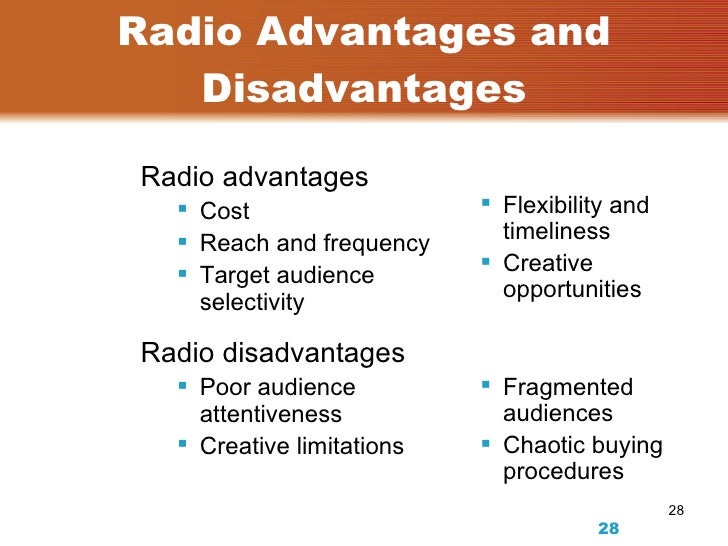 Radio Advantages and Disadvantages

Radio advantages
- Cost
- Reach and frequency
- Target audience selectivity
- Flexibility and timeliness
- Creative opportunities

Radio disadvantages
- Poor audience attentiveness
- Creative limitations
- Fragmented audiences
- Chaotic buying procedures

28

28